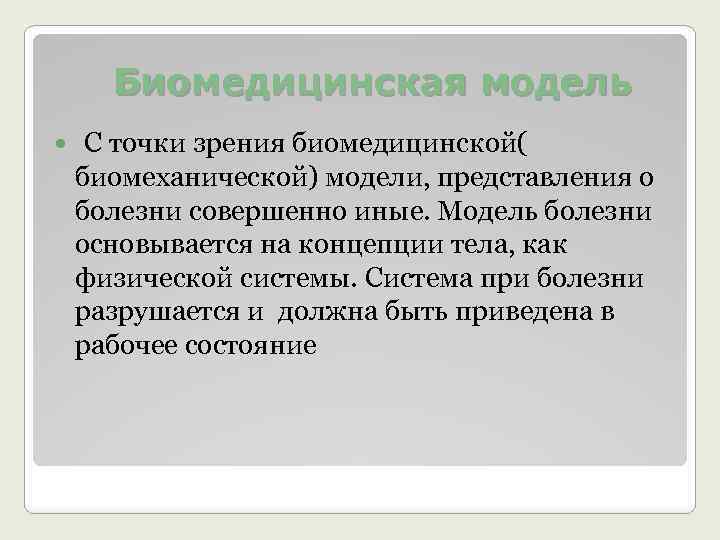 Биомедицинская модель

С точки зрения биомедицинской( биомеханической) модели, представления о болезни совершенно иные. Модель болезни основывается на концепции тела, как физической системы. Система при болезни разрушается и должна быть приведена в рабочее состояние